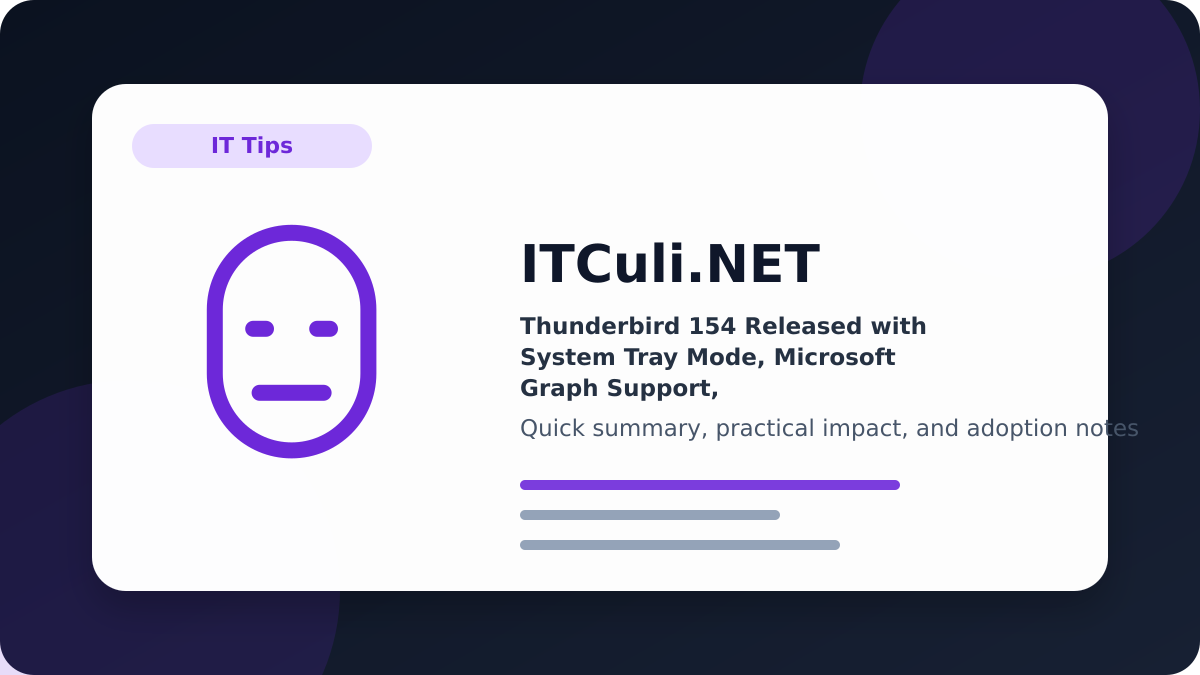 IT Tips

ITCuli.NET

Thunderbird 154 Released with System Tray Mode, Microsoft Graph Support,

Quick summary, practical impact, and adoption notes